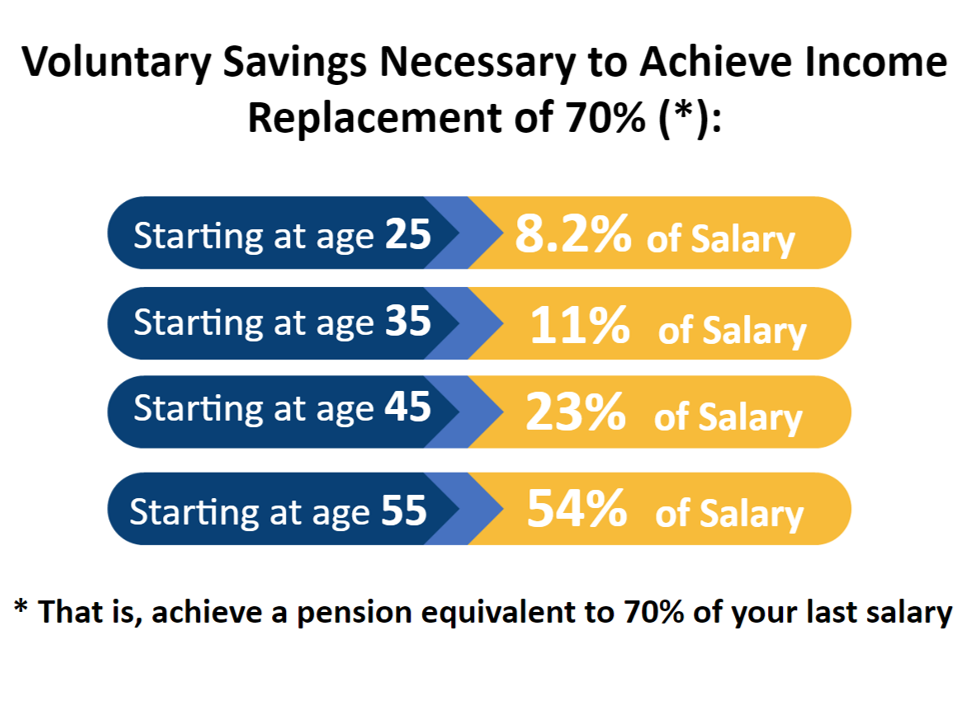 Voluntary Savings Necessary to Achieve Income Replacement of 70% (*):

Starting at age 25 8.2% of Salary

Starting at age 35 11% of Salary

Starting at age 45 23% of Salary

Starting at age 55 54% of Salary

* That is, achieve a pension equivalent to 70% of your last salary